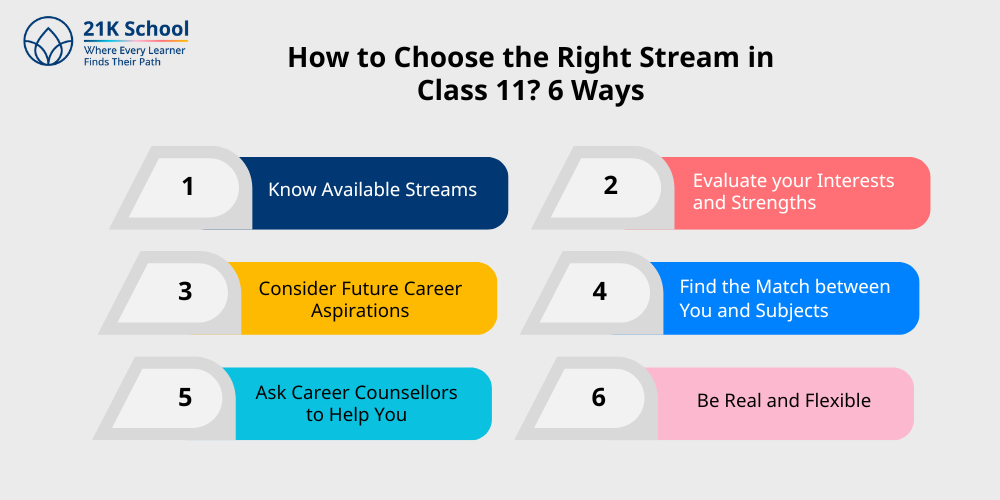 21K School
Where Every Learner Finds Their Path

How to Choose the Right Stream in Class 11? 6 Ways

1 Know Available Streams

2 Evaluate your Interests and Strengths

3 Consider Future Career Aspirations

4 Find the Match between You and Subjects

5 Ask Career Counsellors to Help You

6 Be Real and Flexible